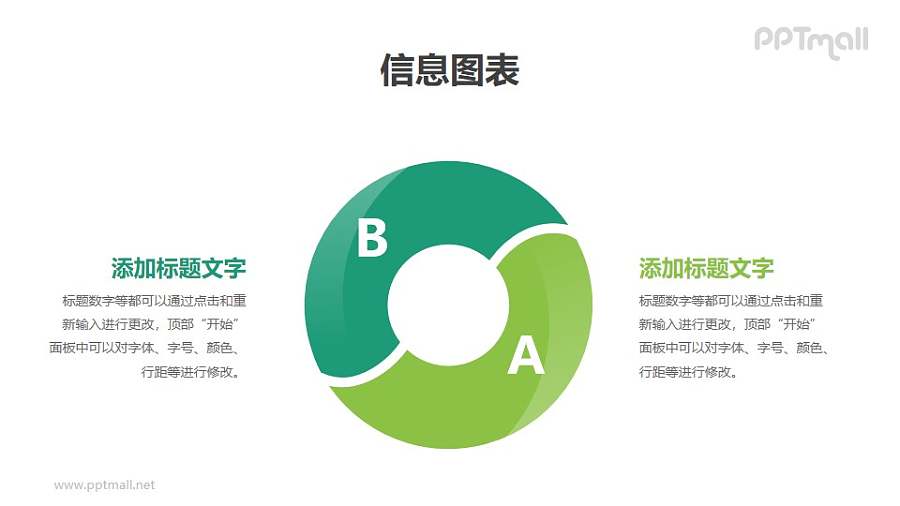 PPTmall

信息图表

添加标题文字

标题数字等都可以通过点击和重新输入进行更改，顶部“开始”面板中可以对字体、字号、颜色、行距等进行修改。

B

A

添加标题文字

标题数字等都可以通过点击和重新输入进行更改，顶部“开始”面板中可以对字体、字号、颜色、行距等进行修改。

www.pptmall.net